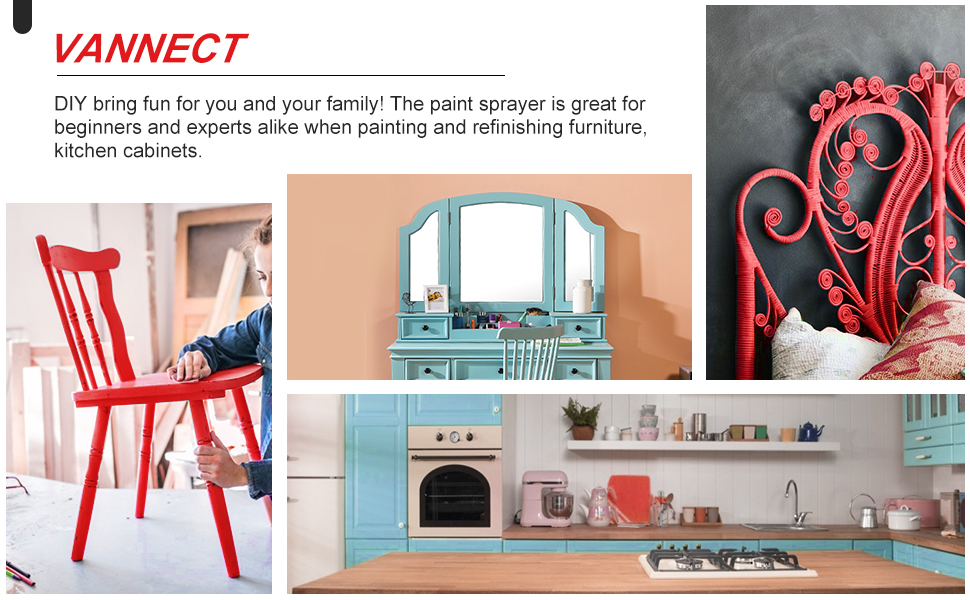 VANNECT

DIY bring fun for you and your family! The paint sprayer is great for beginners and experts alike when painting and refinishing furniture, kitchen cabinets.